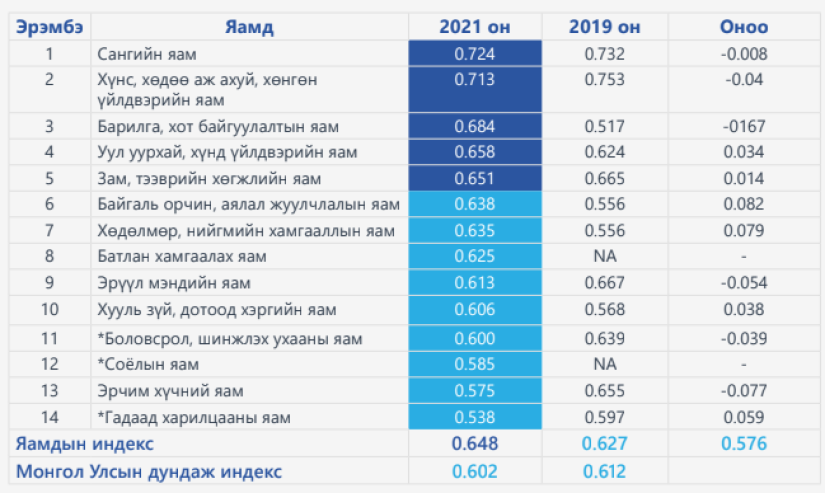 | Эрэмбэ | Яамд | 2021 он | 2019 он | Оноо |
|---|---|---|---|---|
| 1 | Сангийн яам | 0.724 | 0.732 | -0.008 |
| 2 | Хүнс, хөдөө аж ахуй, хөнгөн үйлдвэрийн яам | 0.713 | 0.753 | -0.04 |
| 3 | Барилга, хот байгуулалтын яам | 0.684 | 0.517 | -0167 |
| 4 | Уул уурхай, хүнд үйлдвэрийн яам | 0.658 | 0.624 | 0.034 |
| 5 | Зам, тээврийн хөгжлийн яам | 0.651 | 0.665 | 0.014 |
| 6 | Байгаль орчин, аялал жуулчлалын яам | 0.638 | 0.556 | 0.082 |
| 7 | Хөдөлмөр, нийгмийн хамгааллын яам | 0.635 | 0.556 | 0.079 |
| 8 | Батлан хамгаалах яам | 0.625 | NA | - |
| 9 | Эрүүл мэндийн яам | 0.613 | 0.667 | -0.054 |
| 10 | Хууль зүй, дотоод хэргийн яам | 0.606 | 0.568 | 0.038 |
| 11 | *Боловсрол, шинжлэх ухааны яам | 0.600 | 0.639 | -0.039 |
| 12 | *Соёлын яам | 0.585 | NA | - |
| 13 | Эрчим хүчний яам | 0.575 | 0.655 | -0.077 |
| 14 | *Гадаад харилцааны яам | 0.538 | 0.597 | 0.059 |
| Яамдын индекс | | 0.648 | 0.627 | 0.576 |
| Монгол Улсын дундаж индекс | | 0.602 | 0.612 | |